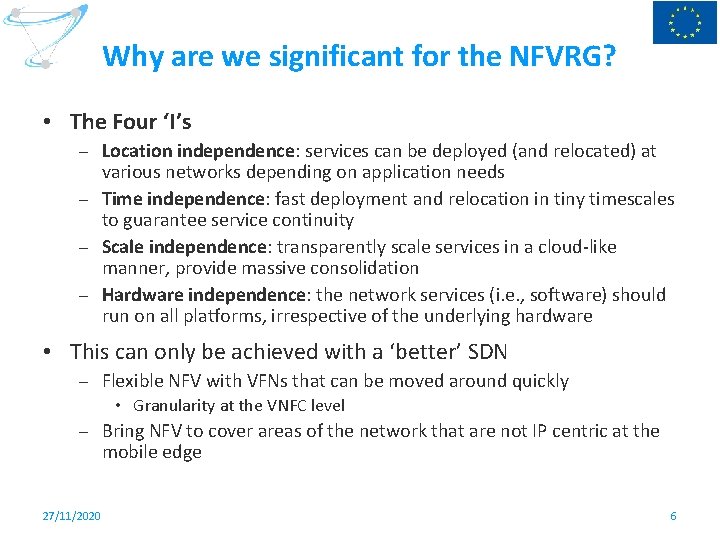 Why are we significant for the NFVRG?

• The Four 'I's

– Location independence: services can be deployed (and relocated) at various networks depending on application needs

– Time independence: fast deployment and relocation in tiny timescales to guarantee service continuity

– Scale independence: transparently scale services in a cloud-like manner, provide massive consolidation

– Hardware independence: the network services (i.e., software) should run on all platforms, irrespective of the underlying hardware

• This can only be achieved with a 'better' SDN

– Flexible NFV with VFNs that can be moved around quickly

• Granularity at the VNFC level

– Bring NFV to cover areas of the network that are not IP centric at the mobile edge

27/11/2020

6